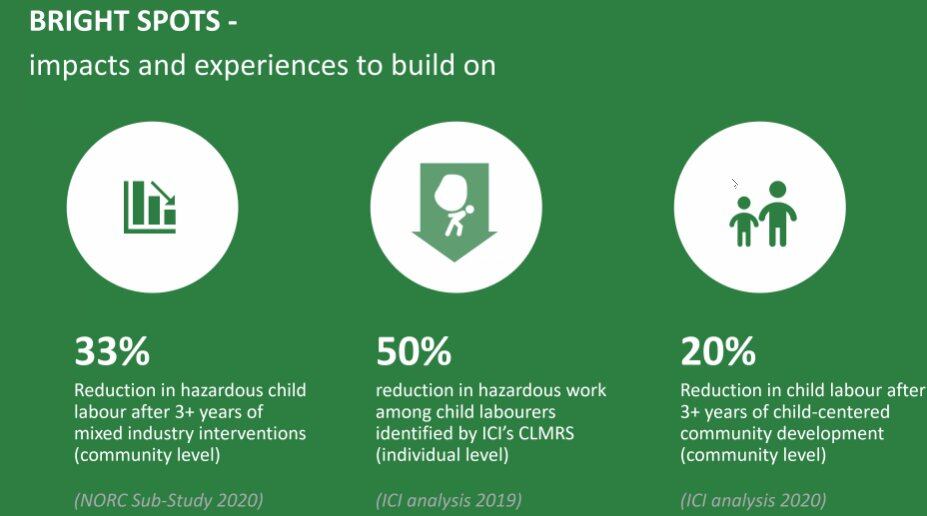 BRIGHT SPOTS -
impacts and experiences to build on

33%
Reduction in hazardous child labour after 3+ years of mixed industry interventions (community level)

(NORC Sub-Study 2020)

50%
reduction in hazardous work among child labourers identified by ICI's CLMRS (individual level)

(ICI analysis 2019)

20%
Reduction in child labour after 3+ years of child-centered community development (community level)

(ICI analysis 2020)